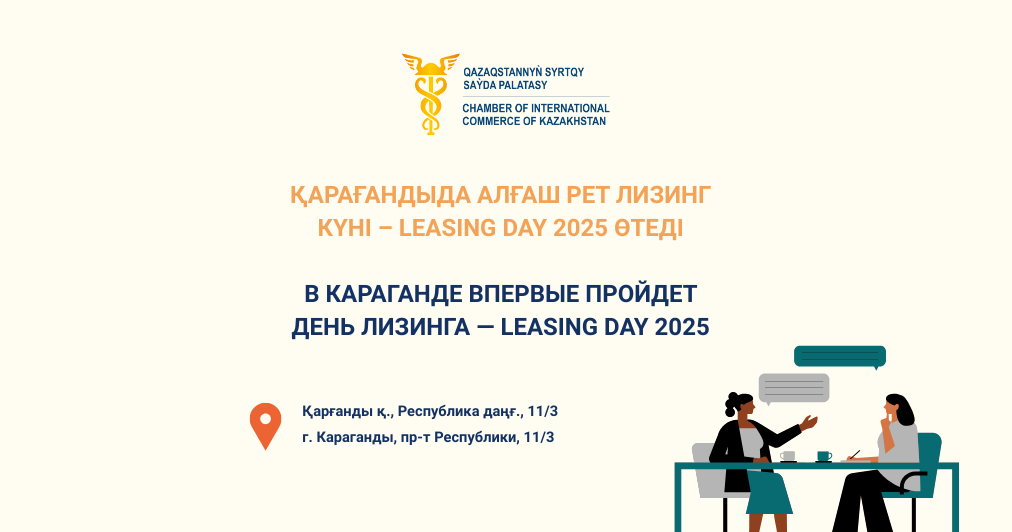 QAZAQSTANNYŃ SYRTQY SAÝDA PALATASY
CHAMBER OF INTERNATIONAL COMMERCE OF KAZAKHSTAN

ҚАРАҒАНДЫДА АЛҒАШ РЕТ ЛИЗИНГ КҮНІ – LEASING DAY 2025 ӨТЕДІ

В КАРАГАНДЕ ВПЕРВЫЕ ПРОЙДЕТ ДЕНЬ ЛИЗИНГА — LEASING DAY 2025

Қарғанды қ., Республика даңғ., 11/3
г. Караганды, пр-т Республики, 11/3